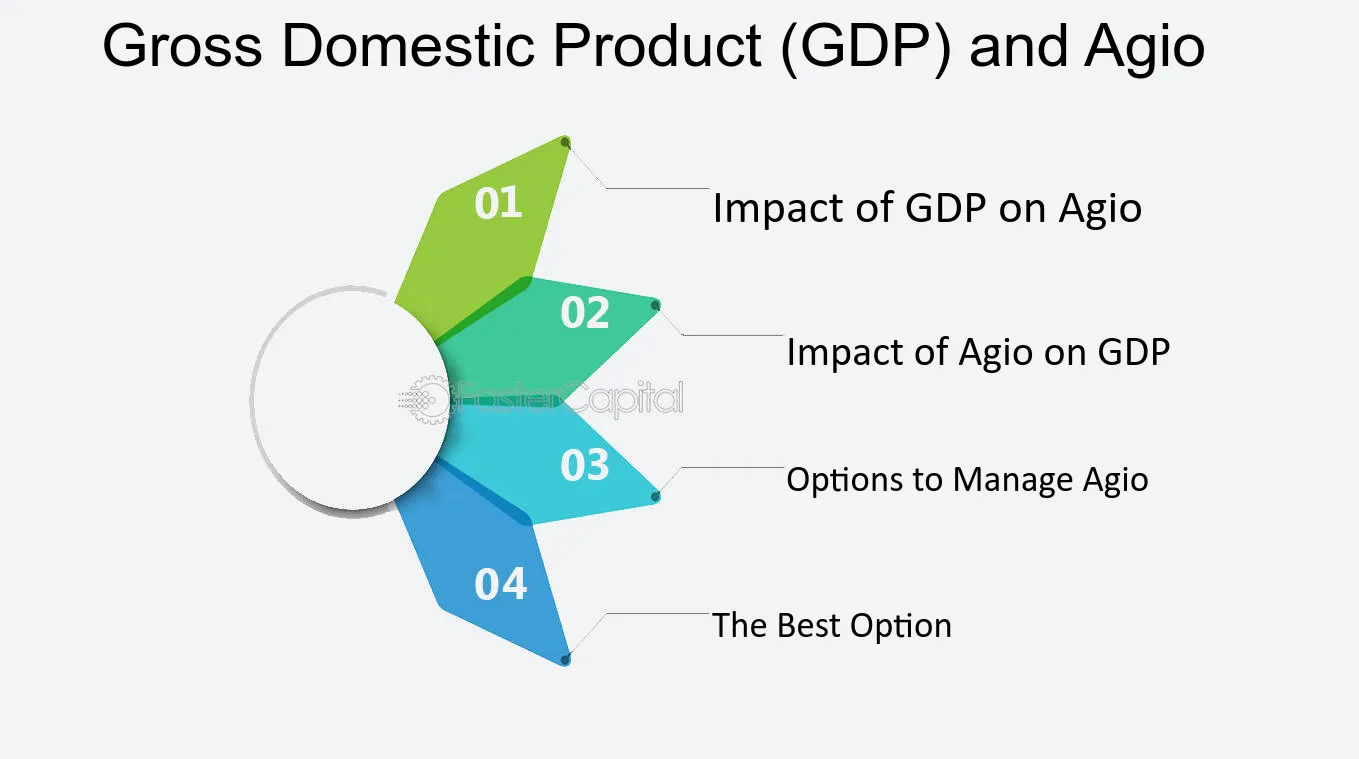 Gross Domestic Product (GDP) and Agio

01
Impact of GDP on Agio

02
Impact of Agio on GDP

FasterCapital

03
Options to Manage Agio

04
The Best Option